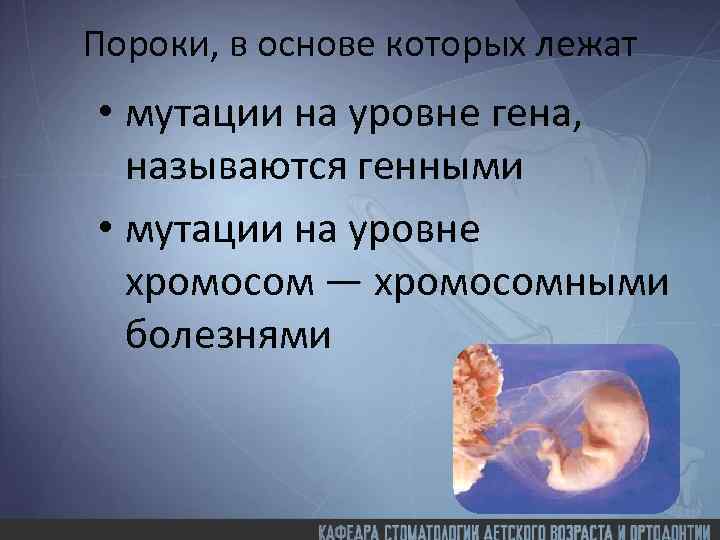 Пороки, в основе которых лежат

• мутации на уровне гена, называются генными

• мутации на уровне хромосом — хромосомными болезнями

КАФЕДРА СТОМАТОЛОГИИ ДЕТСКОГО ВОЗРАСТА И ОРТОДОНТИИ